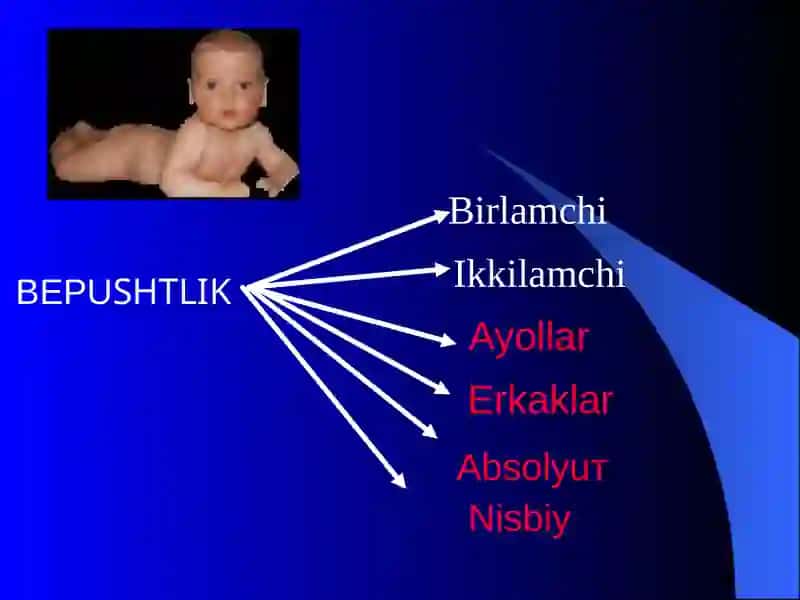 BEPUSHTLIK

Birlamchi

Ikkilamchi

Ayollar

Erkaklar

Absolyuт

Nisbiy